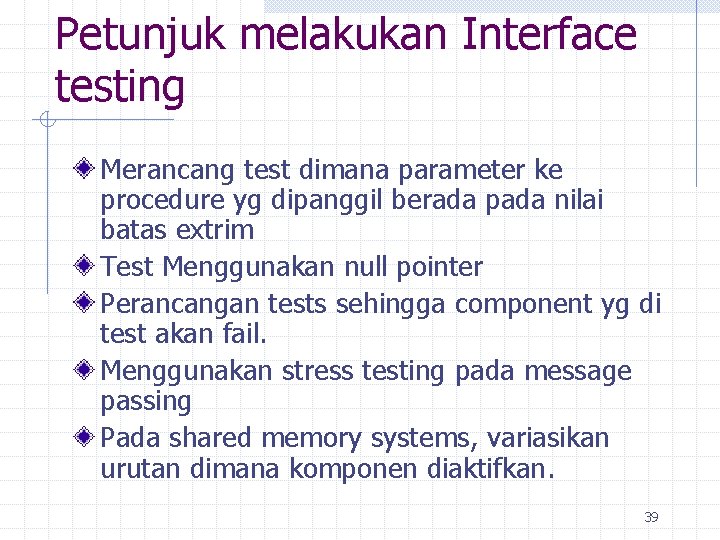 Petunjuk melakukan Interface testing

Merancang test dimana parameter ke procedure yg dipanggil berada pada nilai batas extrim

Test Menggunakan null pointer

Perancangan tests sehingga component yg di test akan fail.

Menggunakan stress testing pada message passing

Pada shared memory systems, variasikan urutan dimana komponen diaktifkan.

39